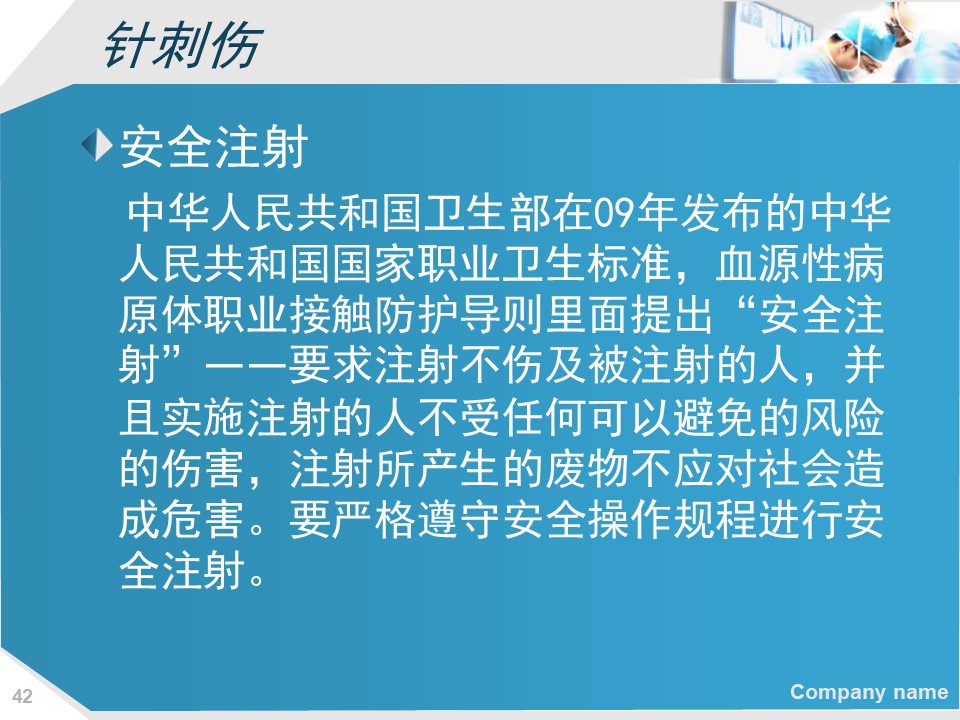 针刺伤

安全注射

中华人民共和国卫生部在09年发布的中华人民共和国国家职业卫生标准，血源性病原体职业接触防护导则里面提出“安全注射”——要求注射不伤及被注射的人，并且实施注射的人不受任何可以避免的风险的伤害，注射所产生的废物不应对社会造成危害。要严格遵守安全操作规程进行安全注射。

42

Company name